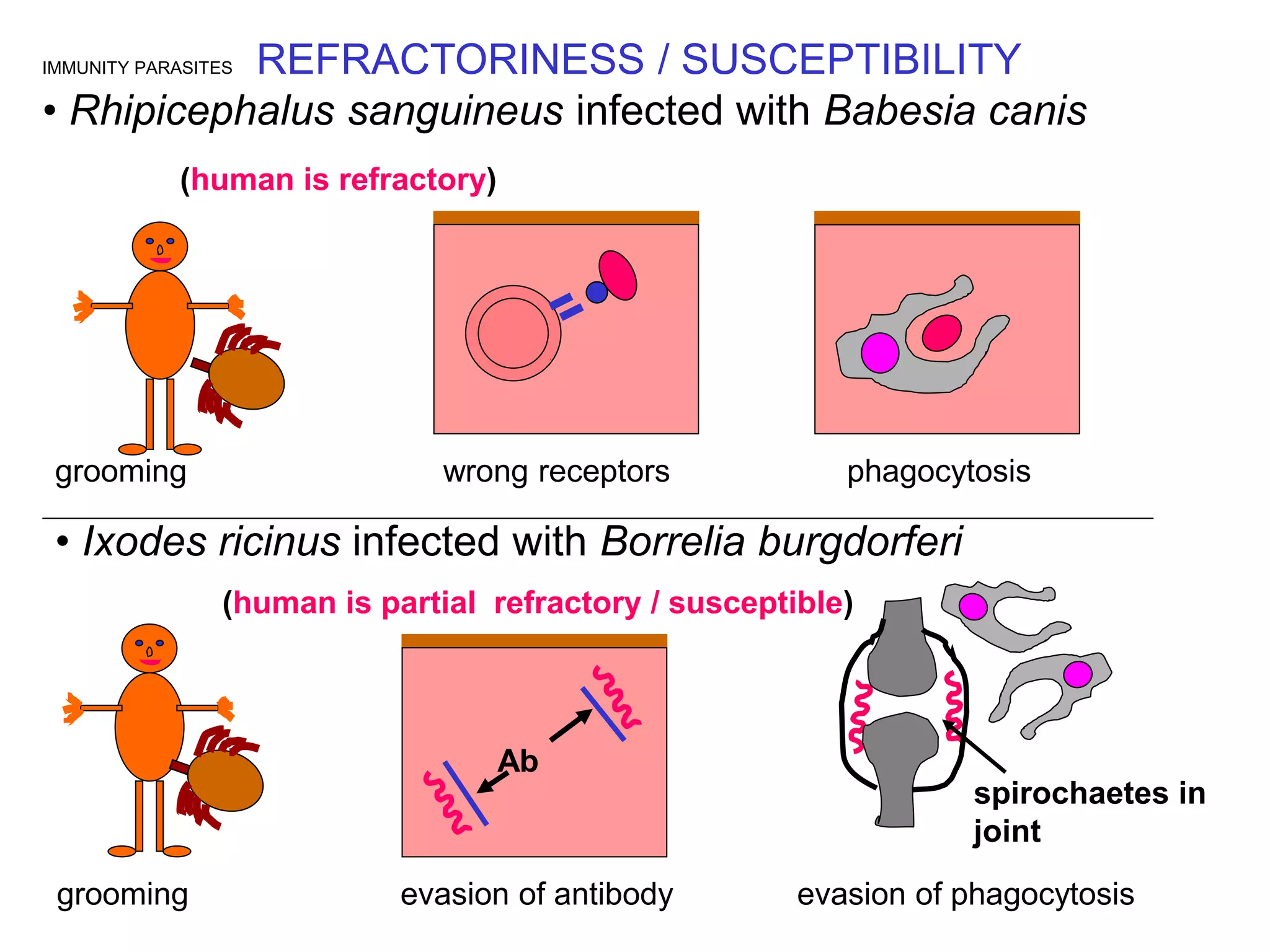 IMMUNITY PARASITES REFRACTORINESS / SUSCEPTIBILITY

• Rhipicephalus sanguineus infected with Babesia canis

(human is refractory)

grooming

wrong receptors

phagocytosis

• Ixodes ricinus infected with Borrelia burgdorferi

(human is partial refractory / susceptible)

Ab

spirochaetes in joint

grooming

evasion of antibody

evasion of phagocytosis